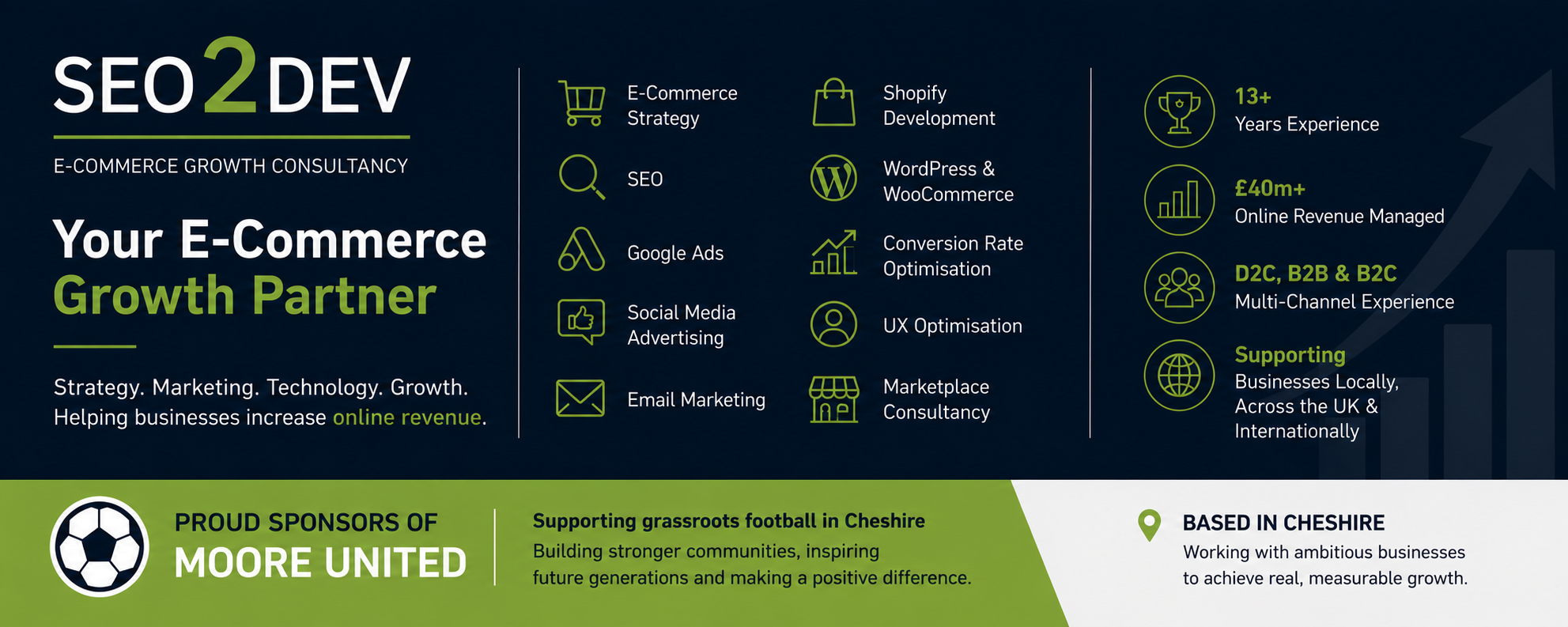 SEO2DEV

E-COMMERCE GROWTH CONSULTANCY

Your E-Commerce Growth Partner

Strategy. Marketing. Technology. Growth. Helping businesses increase online revenue.

E-Commerce Strategy

SEO

Google Ads

Social Media Advertising

Email Marketing

Shopify Development

WordPress & WooCommerce

Conversion Rate Optimisation

UX Optimisation

Marketplace Consultancy

13+
Years Experience

£40m+
Online Revenue Managed

D2C, B2B & B2C
Multi-Channel Experience

Supporting
Businesses Locally, Across the UK & Internationally

PROUD SPONSORS OF
MOORE UNITED

Supporting grassroots football in Cheshire
Building stronger communities, inspiring future generations and making a positive difference.

BASED IN CHESHIRE
Working with ambitious businesses to achieve real, measurable growth.